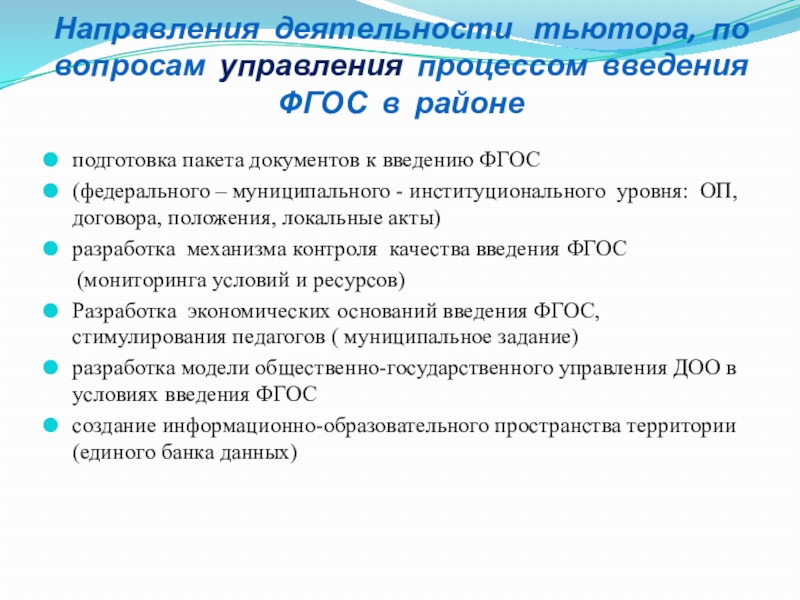 Направления деятельности тьютора, по вопросам управления процессом введения ФГОС в районе

подготовка пакета документов к введению ФГОС

(федерального – муниципального - институционального уровня: ОП, договора, положения, локальные акты)

разработка механизма контроля качества введения ФГОС

(мониторинга условий и ресурсов)

Разработка экономических оснований введения ФГОС, стимулирования педагогов ( муниципальное задание)

разработка модели общественно-государственного управления ДОО в условиях введения ФГОС

создание информационно-образовательного пространства территории (единого банка данных)